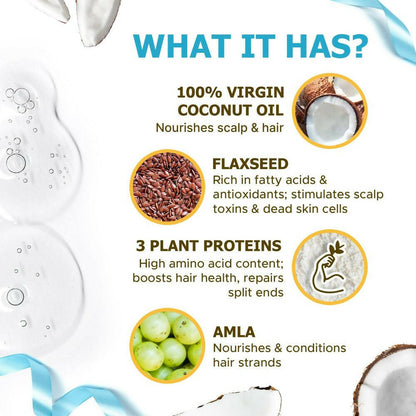 WHAT IT HAS?

100% VIRGIN COCONUT OIL
Nourishes scalp & hair

FLAXSEED
Rich in fatty acids & antioxidants; stimulates scalp toxins & dead skin cells

3 PLANT PROTEINS
High amino acid content; boosts hair health, repairs split ends

AMLA
Nourishes & conditions hair strands